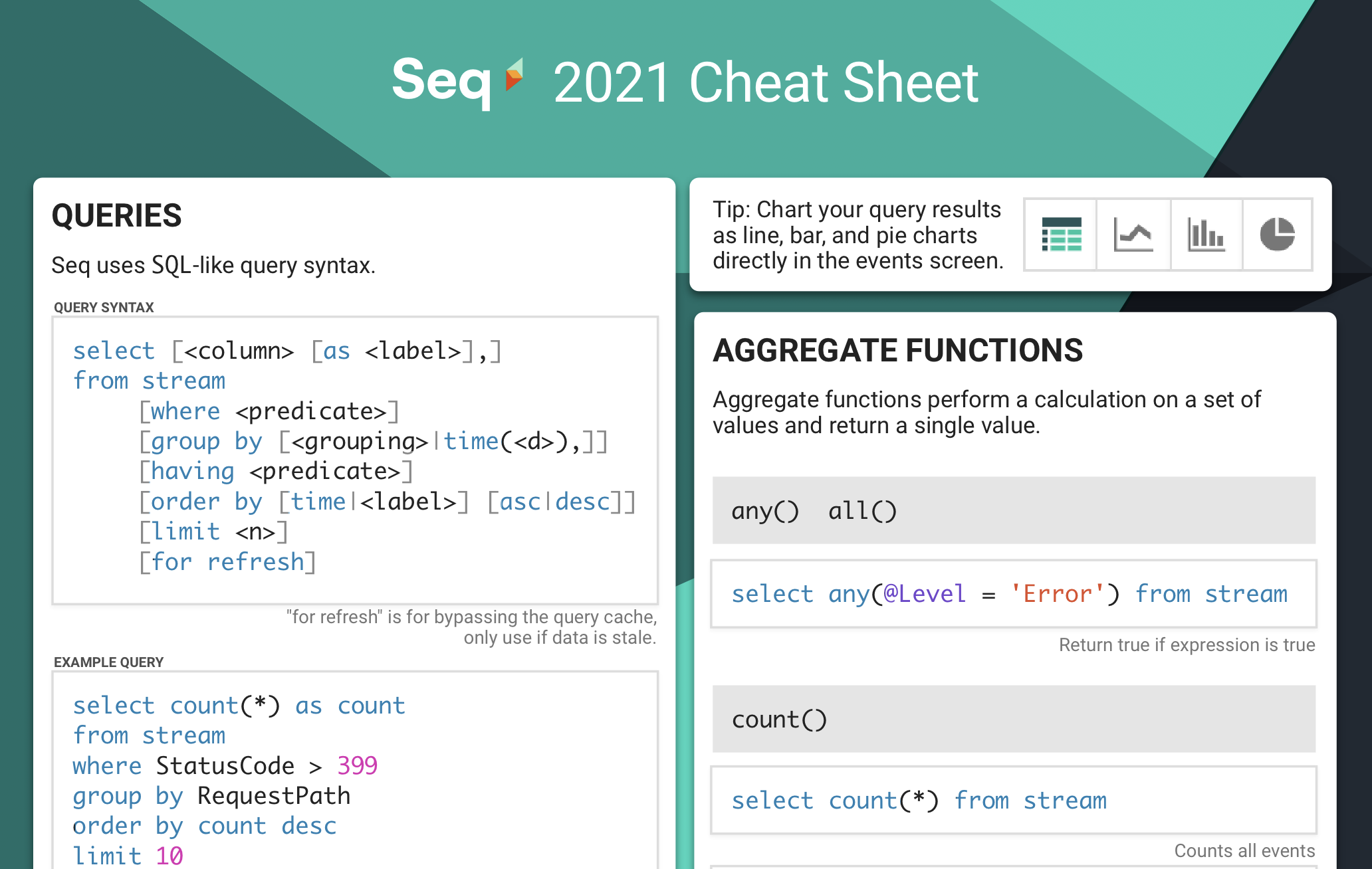 Seq 2021 Cheat Sheet

QUERIES

Seq uses SQL-like query syntax.

QUERY SYNTAX

select [<column> [as <label>],]
from stream
[where <predicate>]
[group by [<grouping>|time(<d>),]]
[having <predicate>]
[order by [time|<label>] [asc|desc]]
[limit <n>]
[for refresh]

"for refresh" is for bypassing the query cache, only use if data is stale.

EXAMPLE QUERY

select count(*) as count
from stream
where StatusCode > 399
group by RequestPath
order by count desc
limit 10

Tip: Chart your query results as line, bar, and pie charts directly in the events screen.

AGGREGATE FUNCTIONS

Aggregate functions perform a calculation on a set of values and return a single value.

any() all()

select any(@Level = 'Error') from stream

Return true if expression is true

count()

select count(*) from stream

Counts all events